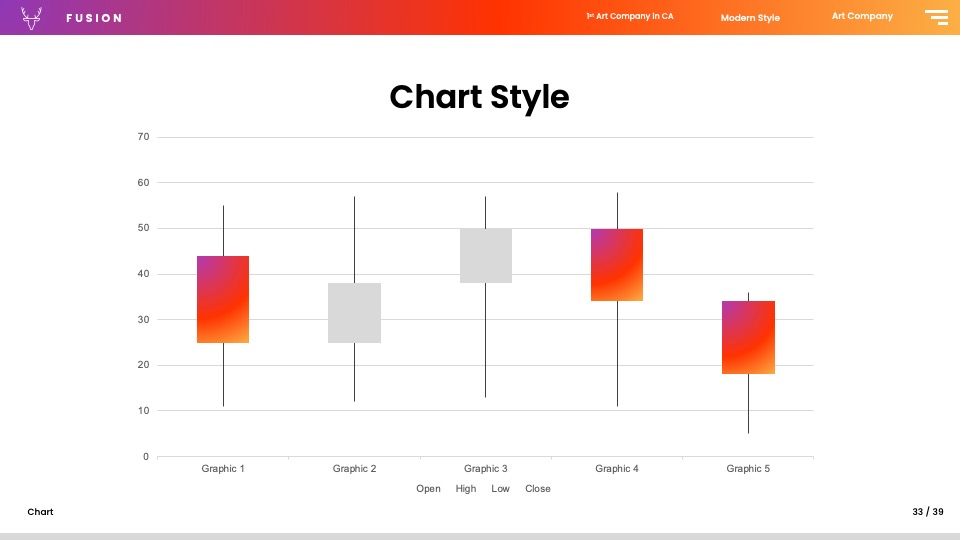 FUSION

1st Art Company in CA

Modern Style

Art Company

Chart Style

70
60
50
40
30
20
10
0

Graphic 1
Graphic 2
Graphic 3
Graphic 4
Graphic 5

Open High Low Close

Chart

33 / 39